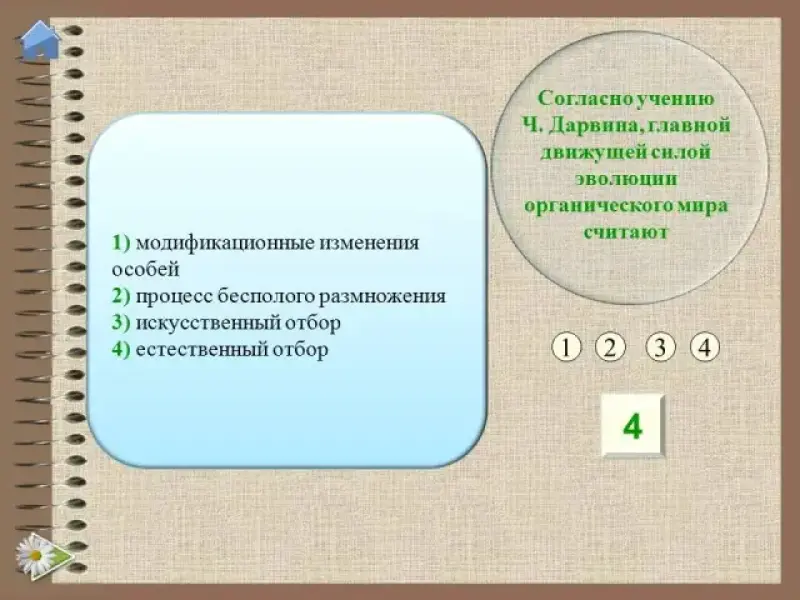 Согласно учению Ч. Дарвина, главной движущей силой эволюции органического мира считают

1) модификационные изменения особей
2) процесс бесполого размножения
3) искусственный отбор
4) естественный отбор

1 2 3 4

4